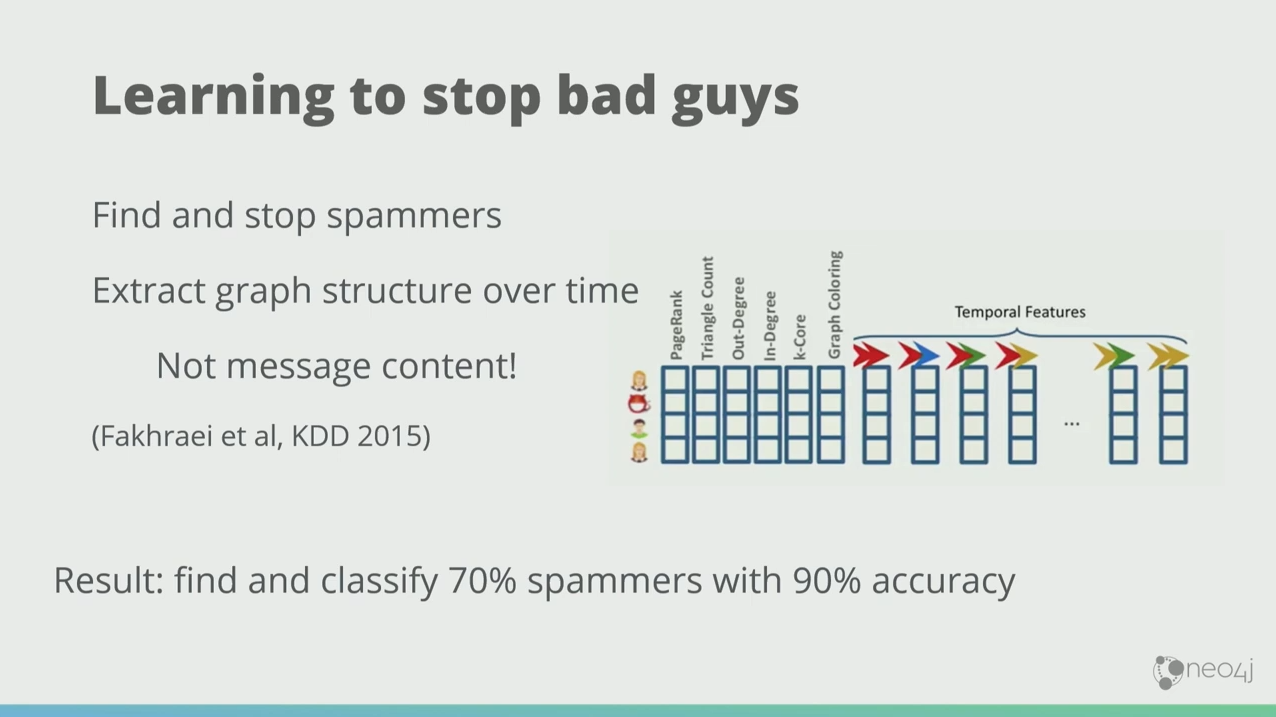 Learning to stop bad guys

Find and stop spammers

Extract graph structure over time

Not message content!

(Fakhraei et al, KDD 2015)

PageRank
Triangle Count
Out-Degree
In-Degree
k-Core
Graph Coloring

Temporal Features

...

Result: find and classify 70% spammers with 90% accuracy

neo4j